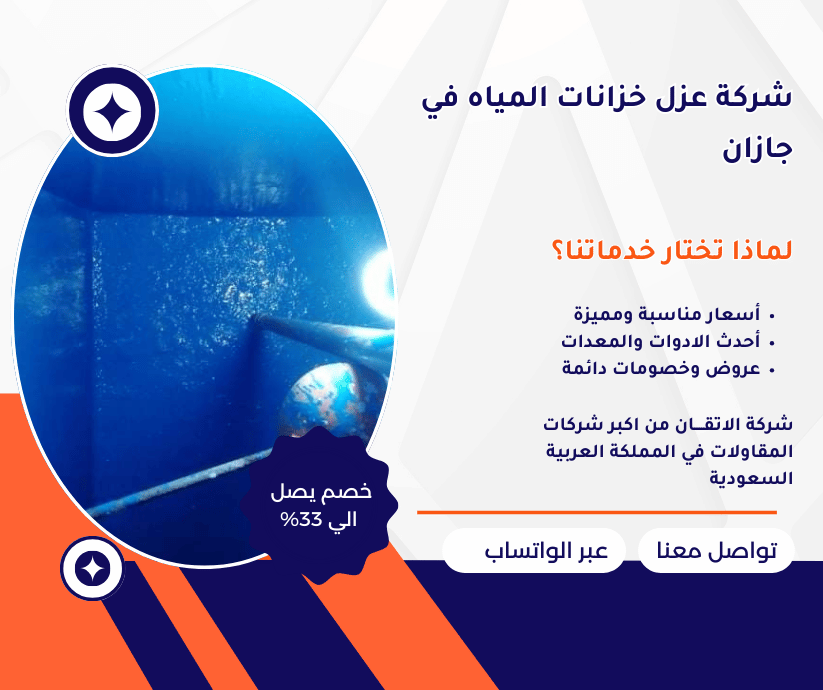 شركة عزل خزانات المياه في جازان

لماذا تختار خدماتنا؟

• أسعار مناسبة ومميزة
• أحدث الادوات والمعدات
• عروض وخصومات دائمة

شركة الاتقـان من اكبر شركات المقاولات في المملكة العربية السعودية

خصم يصل الي 33%

تواصل معنا

عبر الواتساب